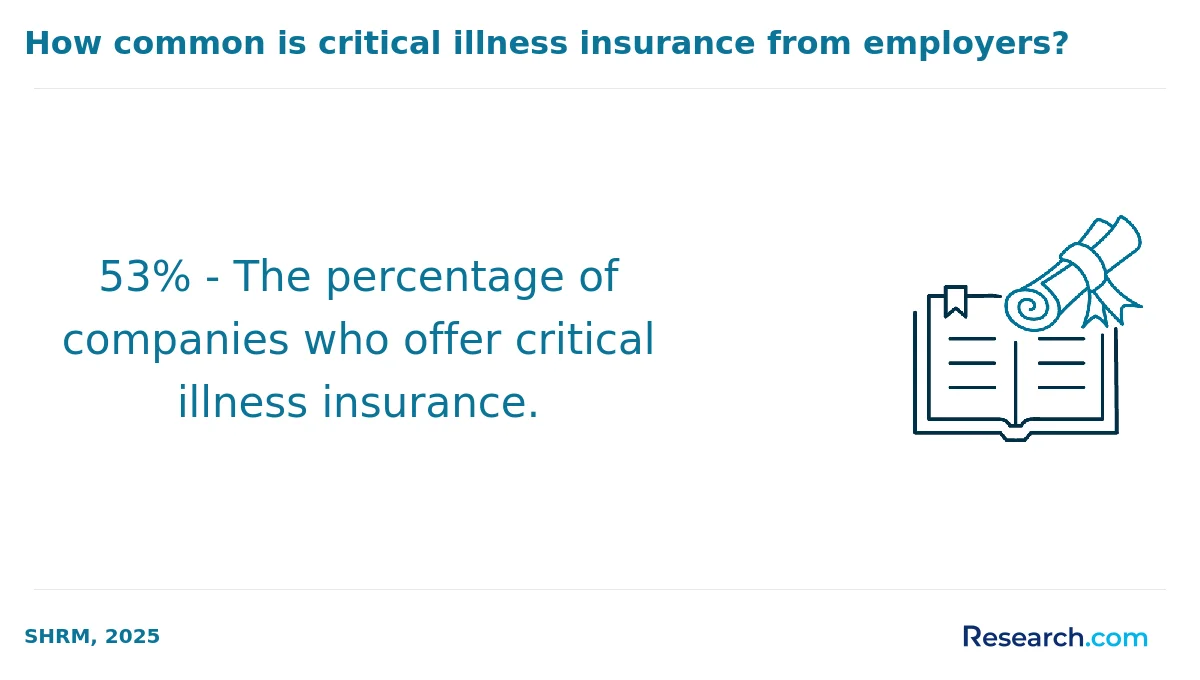 How common is critical illness insurance from employers?

53% - The percentage of companies who offer critical illness insurance.

SHRM, 2025

Research.com